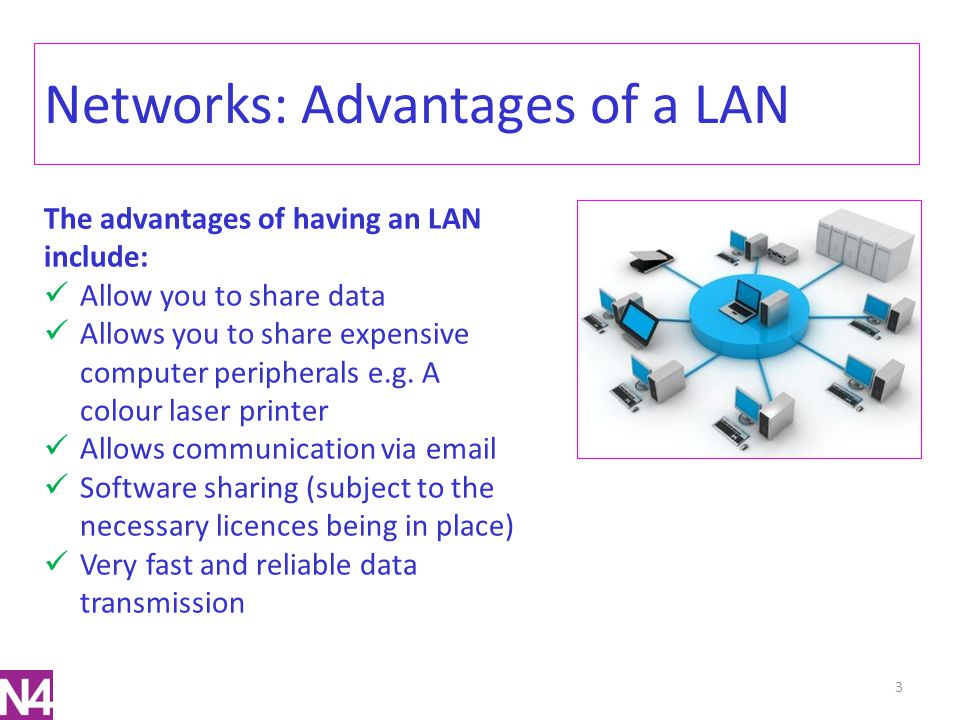 Networks: Advantages of a LAN

The advantages of having an LAN include:
✓ Allow you to share data
✓ Allows you to share expensive computer peripherals e.g. A colour laser printer
✓ Allows communication via email
✓ Software sharing (subject to the necessary licences being in place)
✓ Very fast and reliable data transmission

N4

3